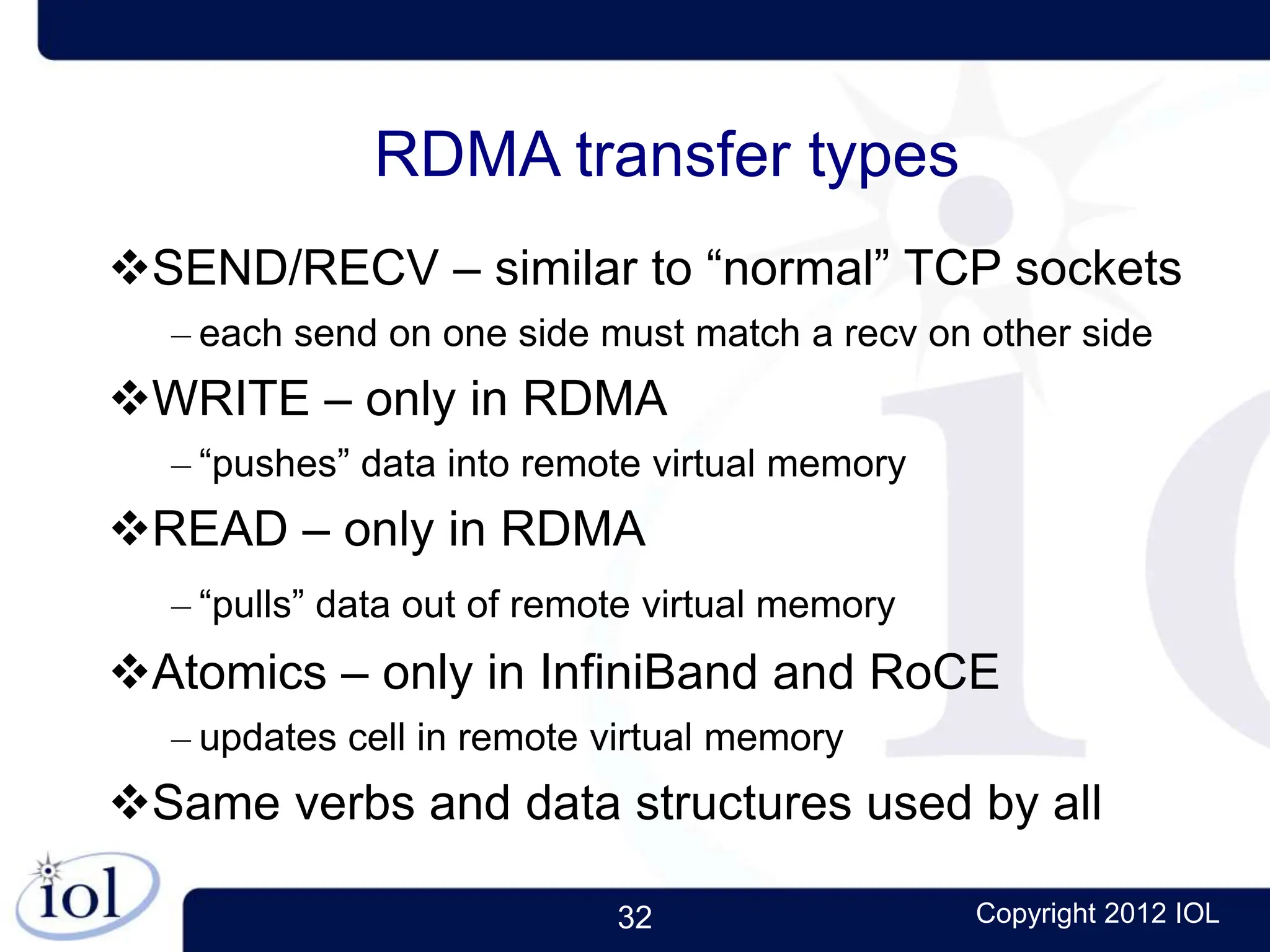 RDMA transfer types

❖SEND/RECV – similar to “normal” TCP sockets
– each send on one side must match a recv on other side

❖WRITE – only in RDMA
– “pushes” data into remote virtual memory

❖READ – only in RDMA
– “pulls” data out of remote virtual memory

❖Atomics – only in InfiniBand and RoCE
– updates cell in remote virtual memory

❖Same verbs and data structures used by all

iol

32

Copyright 2012 IOL